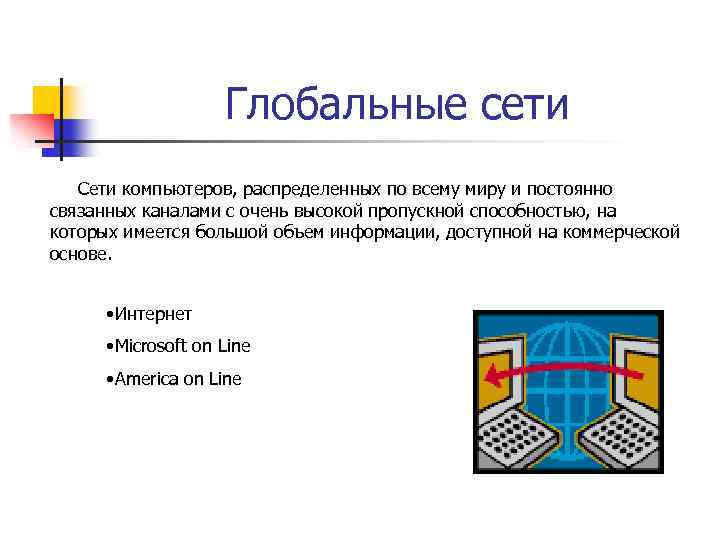 Глобальные сети

Сети компьютеров, распределенных по всему миру и постоянно связанных каналами с очень высокой пропускной способностью, на которых имеется большой объем информации, доступной на коммерческой основе.

•Интернет

•Microsoft on Line

•America on Line